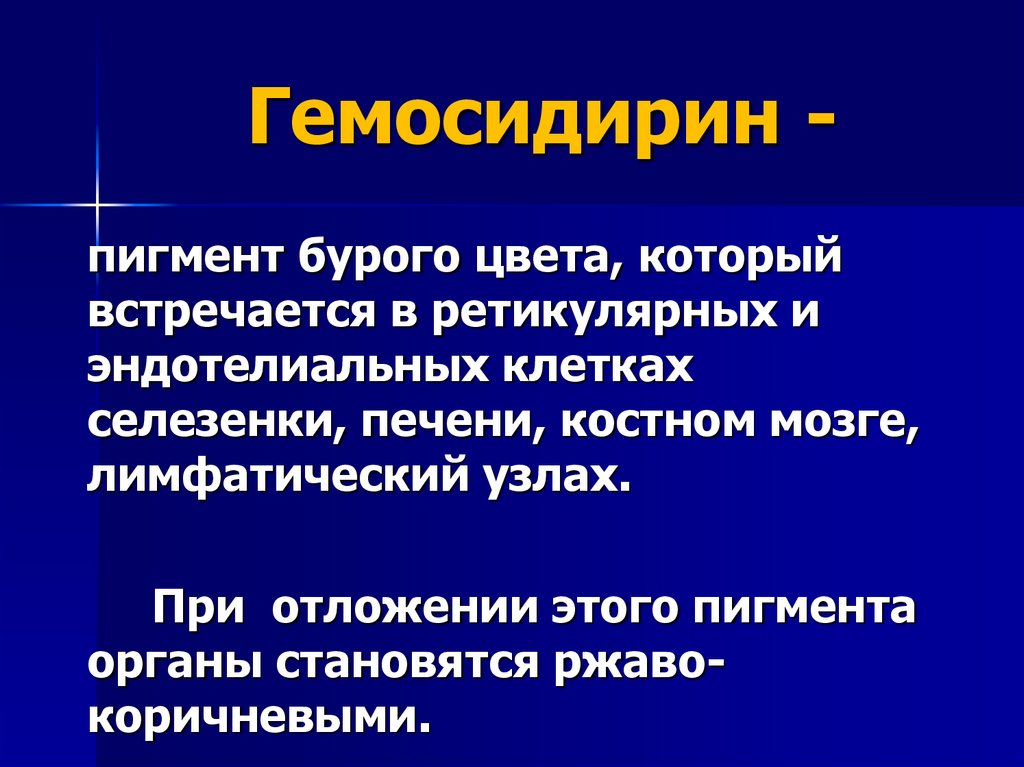 Гемосидирин -

пигмент бурого цвета, который встречается в ретикулярных и эндотелиальных клетках селезенки, печени, костном мозге, лимфатический узлах.

При отложении этого пигмента органы становятся ржаво-коричневыми.